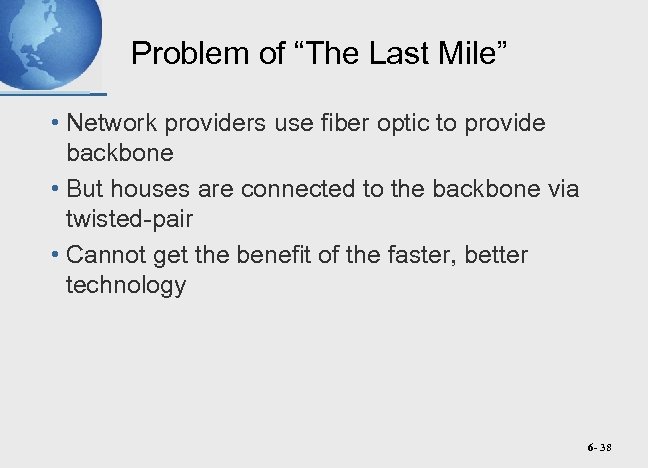 Problem of “The Last Mile”

• Network providers use fiber optic to provide backbone
• But houses are connected to the backbone via twisted-pair
• Cannot get the benefit of the faster, better technology

6- 38